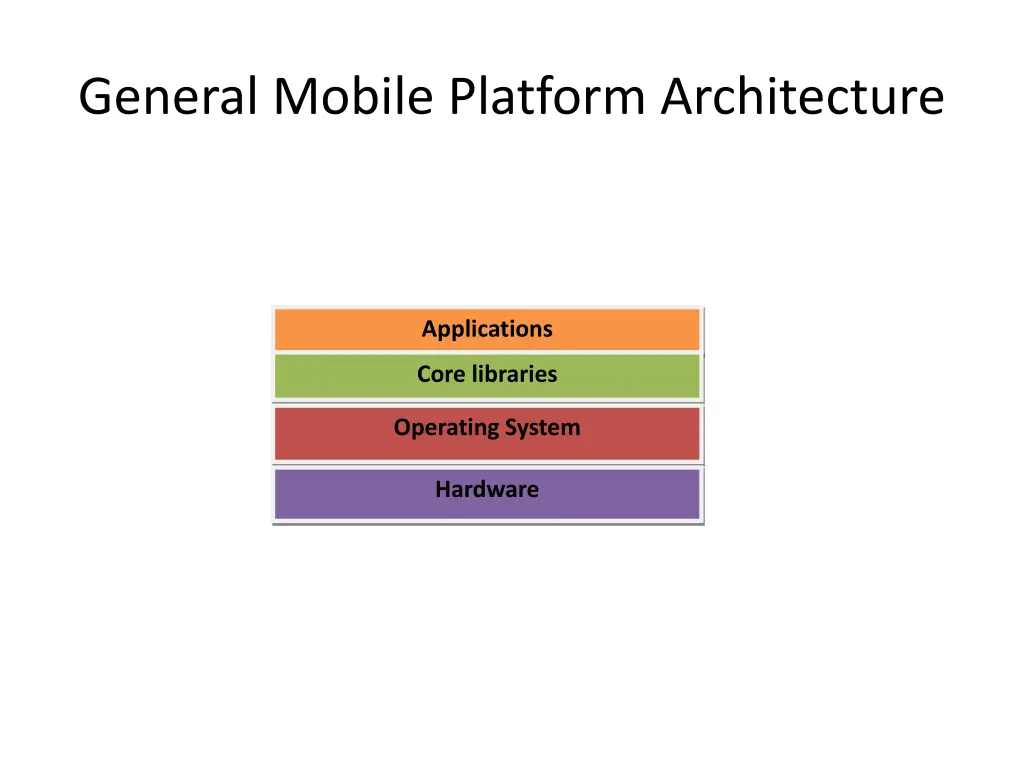 General Mobile Platform Architecture

Applications

Core libraries

Operating System

Hardware